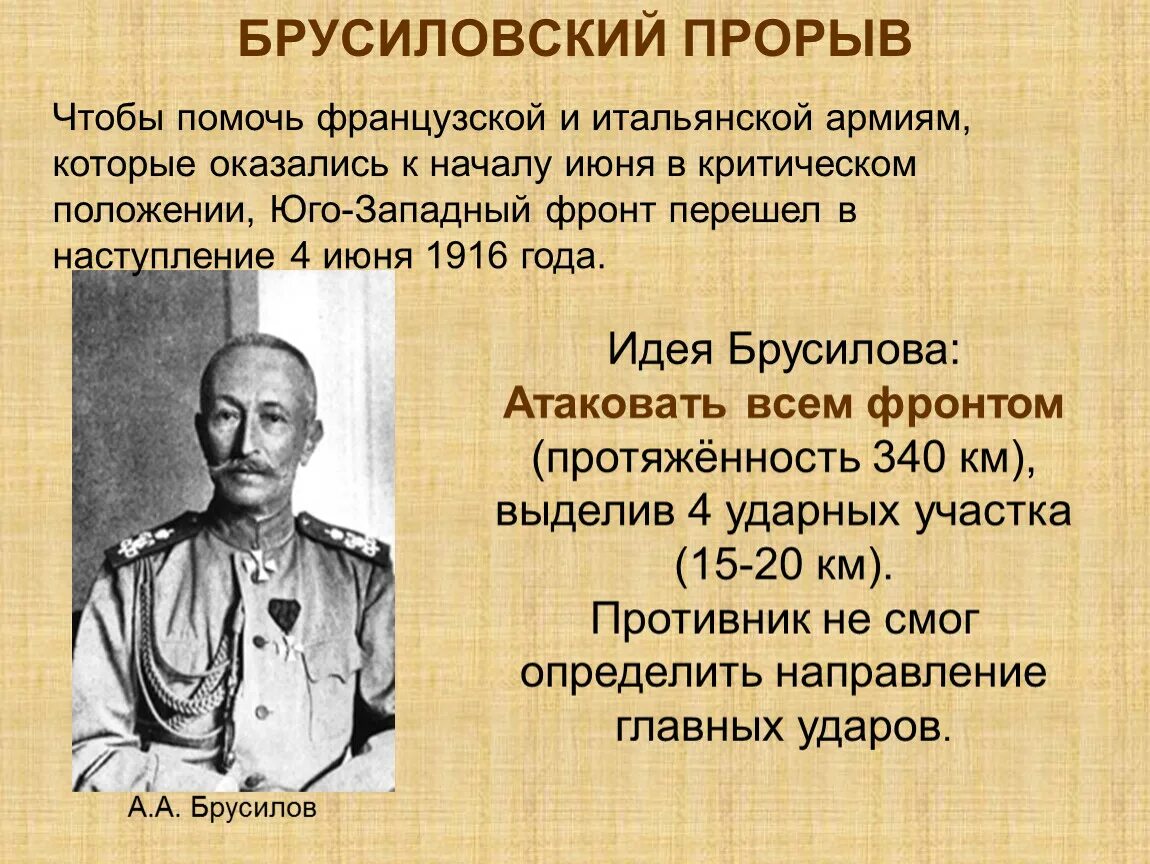 БРУСИЛОВСКИЙ ПРОРЫВ

Чтобы помочь французской и итальянской армиям, которые оказались к началу июня в критическом положении, Юго-Западный фронт перешел в наступление 4 июня 1916 года.

Идея Брусилова:
Атаковать всем фронтом (протяжённость 340 км), выделив 4 ударных участка (15-20 км).
Противник не смог определить направление главных ударов.

А.А. Брусилов